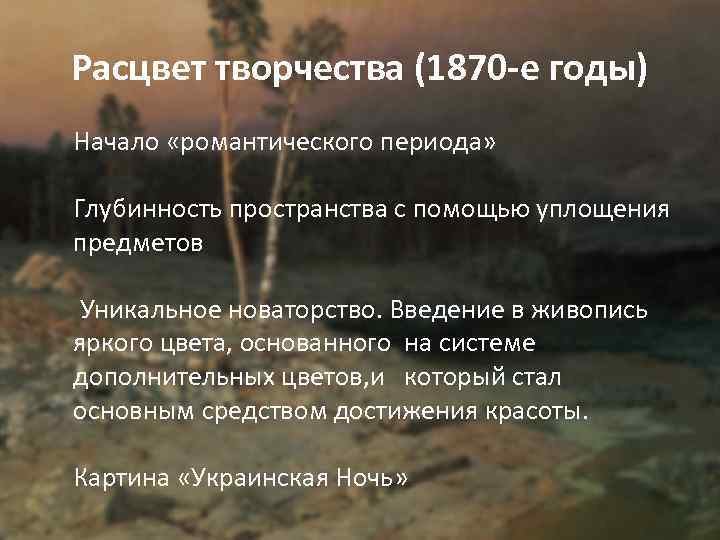 Расцвет творчества (1870-е годы)

Начало «романтического периода»

Глубинность пространства с помощью уплощения предметов

Уникальное новаторство. Введение в живопись яркого цвета, основанного на системе дополнительных цветов,и который стал основным средством достижения красоты.

Картина «Украинская Ночь»